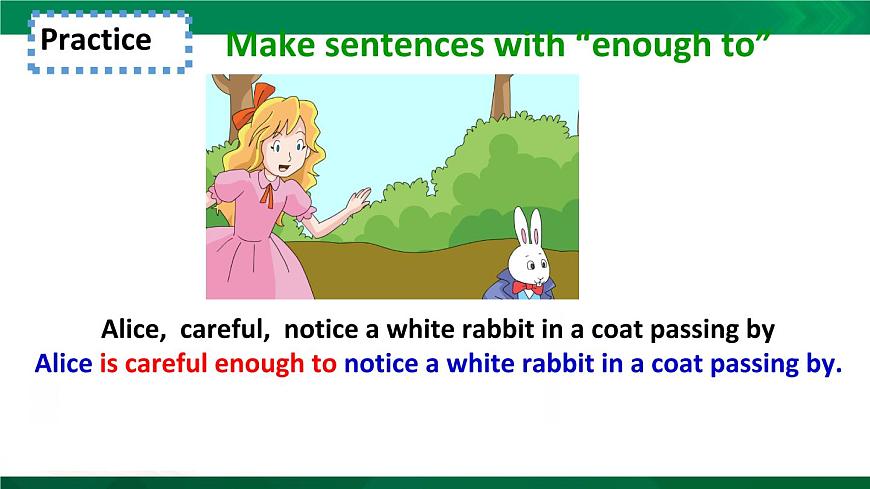 Practice

Make sentences with “enough to”

Alice,  careful,  notice a white rabbit in a coat passing by

Alice is careful enough to notice a white rabbit in a coat passing by.